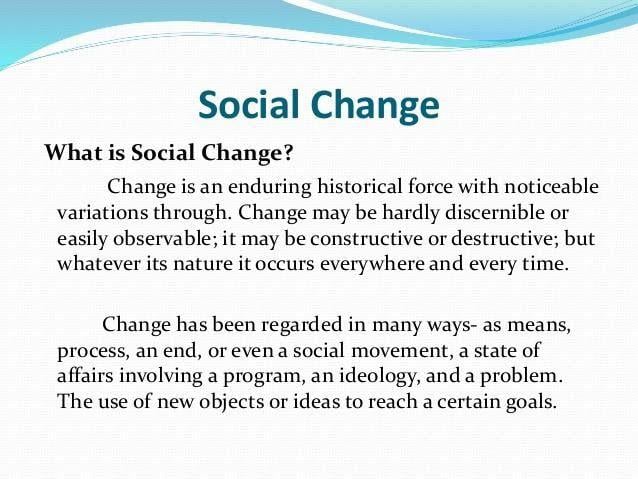 Social Change

What is Social Change?

Change is an enduring historical force with noticeable variations through. Change may be hardly discernible or easily observable; it may be constructive or destructive; but whatever its nature it occurs everywhere and every time.

Change has been regarded in many ways- as means, process, an end, or even a social movement, a state of affairs involving a program, an ideology, and a problem. The use of new objects or ideas to reach a certain goals.